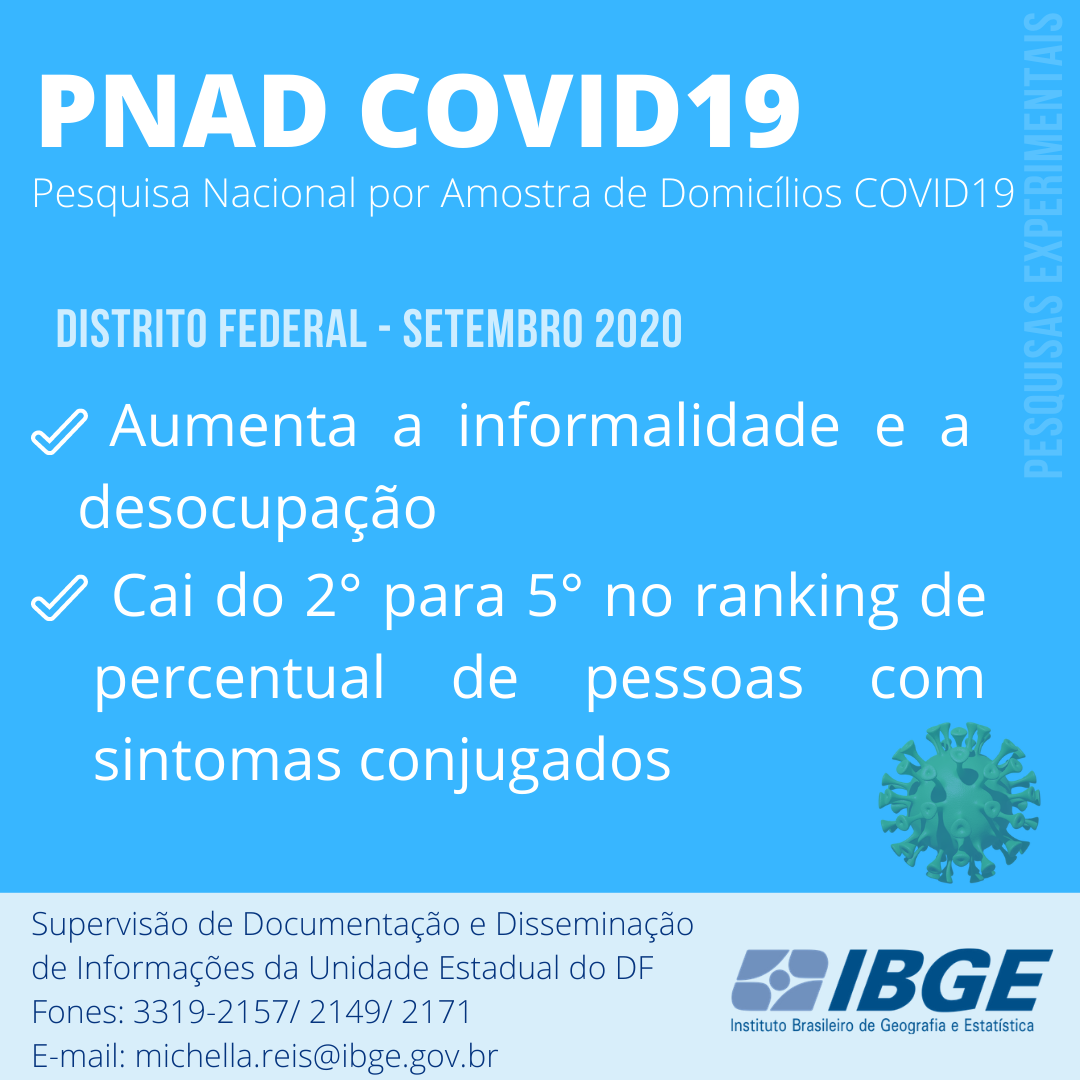 PNAD COVID19
Pesquisa Nacional por Amostra de Domicílios COVID19

PESQUISAS EXPERIMENTAIS

DISTRITO FEDERAL - SETEMBRO 2020

Aumenta a informalidade e a desocupação

Cai do 2° para 5° no ranking de percentual de pessoas com sintomas conjugados

Supervisão de Documentação e Disseminação de Informações da Unidade Estadual do DF
Fones: 3319-2157/ 2149/ 2171
E-mail: michella.reis@ibge.gov.br

IBGE
Instituto Brasileiro de Geografia e Estatística